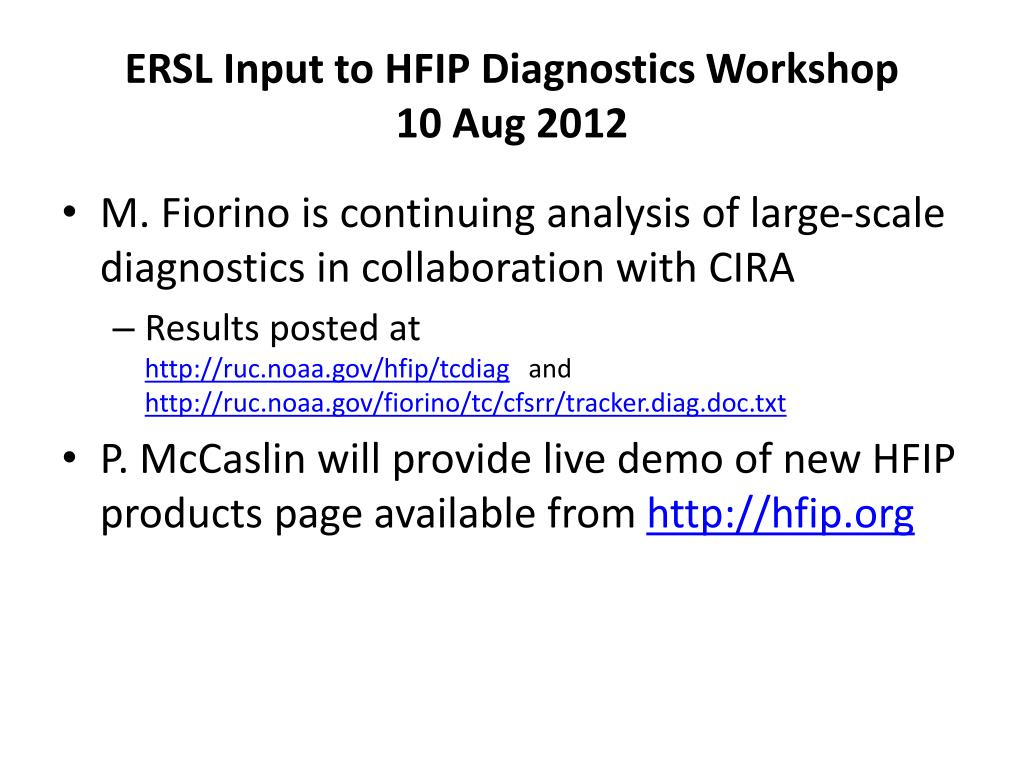 ERSL Input to HFIP Diagnostics Workshop
10 Aug 2012

• M. Fiorino is continuing analysis of large-scale diagnostics in collaboration with CIRA
– Results posted at http://ruc.noaa.gov/hfip/tcdiag and http://ruc.noaa.gov/fiorino/tc/cfsrr/tracker.diag.doc.txt
• P. McCaslin will provide live demo of new HFIP products page available from http://hfip.org